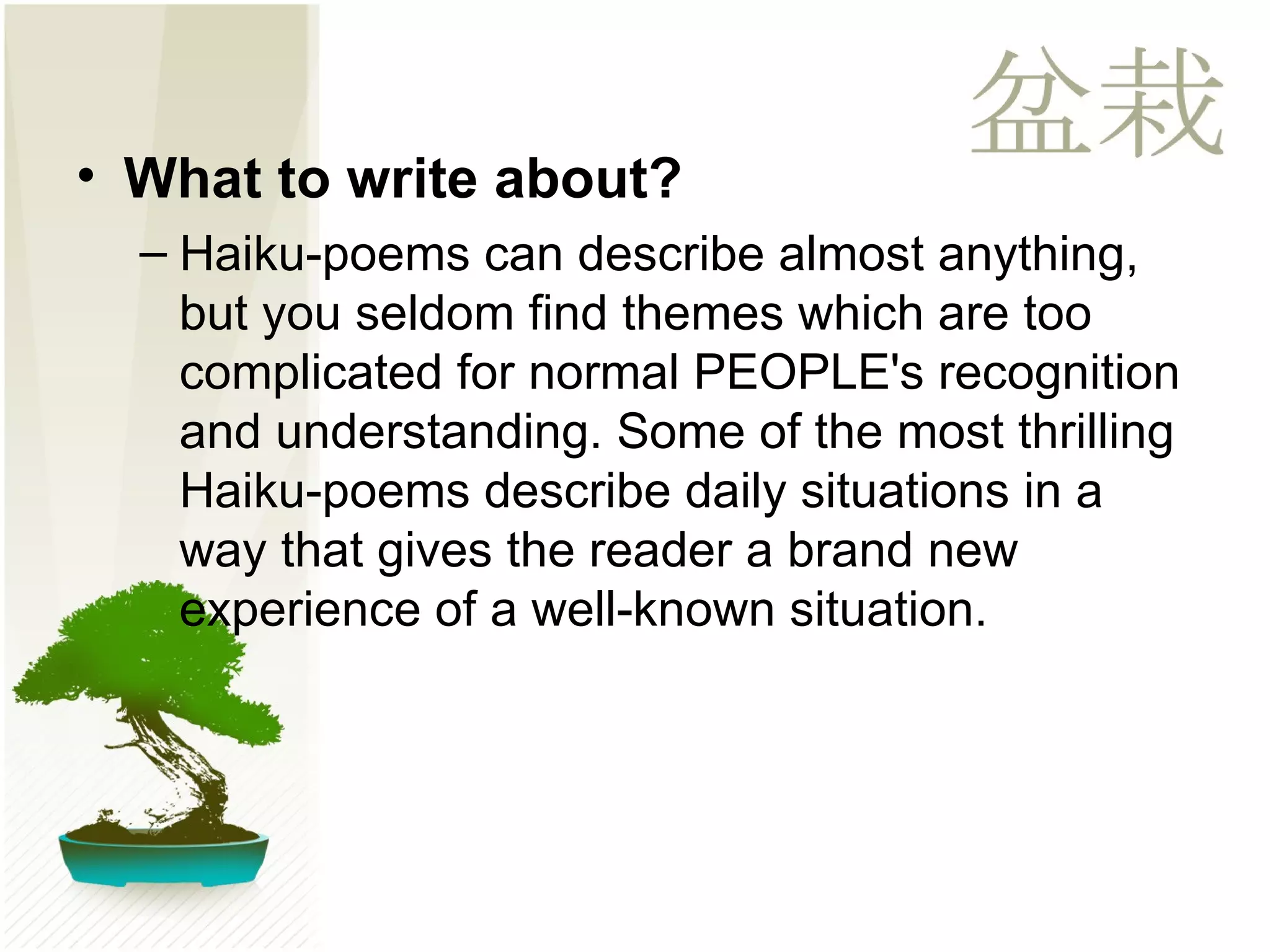 盆栽

• What to write about?

– Haiku-poems can describe almost anything, but you seldom find themes which are too complicated for normal PEOPLE's recognition and understanding. Some of the most thrilling Haiku-poems describe daily situations in a way that gives the reader a brand new experience of a well-known situation.